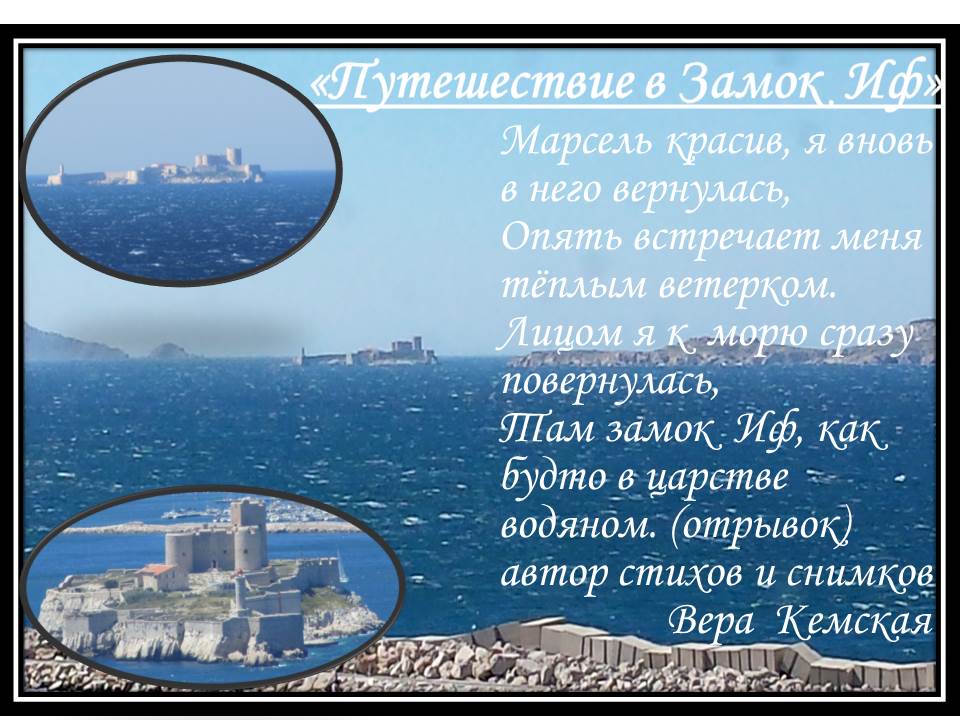 «Путешествие в Замок Иф»

Марсель красив, я вновь в него вернулась,
Опять встречает меня тёплым ветерком.
Лицом я к морю сразу повернулась,
Там замок Иф, как будто в царстве водяном. (отрывок)
автор стихов и снимков
Вера Кемская